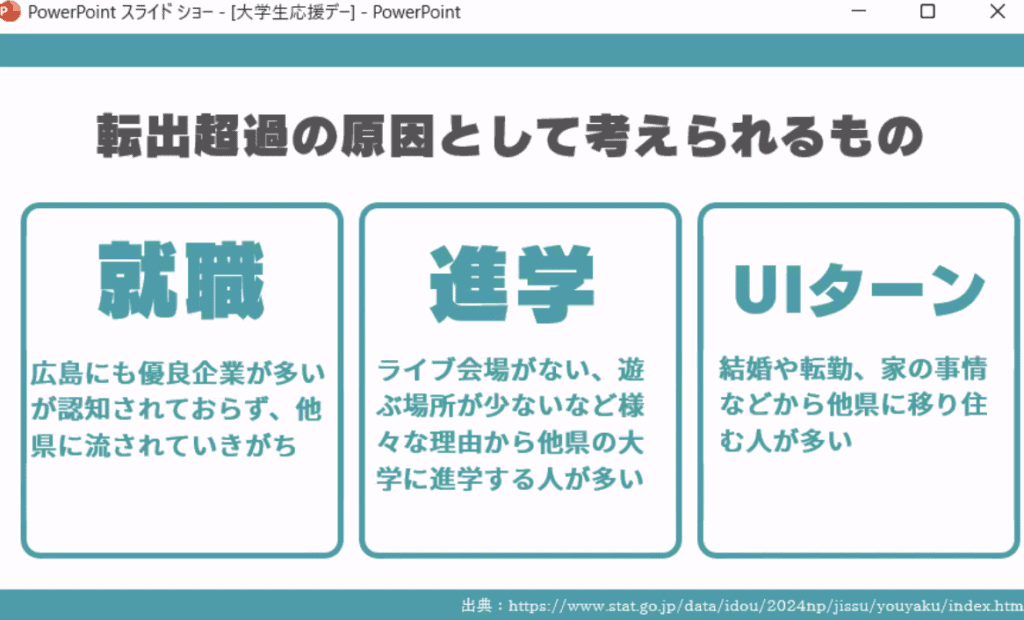 PowerPoint スライド ショー - [大学生応援デー] - PowerPoint

転出超過の原因として考えられるもの

就職

広島にも優良企業が多いが認知されておらず、他県に流されていきがち

進学

ライブ会場がない、遊ぶ場所が少ないなど様々な理由から他県の大学に進学する人が多い

UIターン

結婚や転勤、家の事情などから他県に移り住む人が多い

出典：https://www.stat.go.jp/data/idou/2024np/jissu/youyaku/index.htm